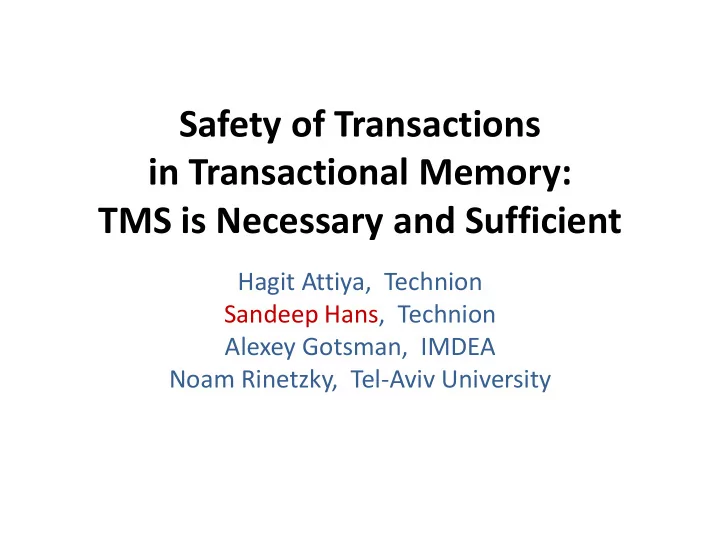 Safety of Transactions in Transactional Memory: TMS is Necessary and Sufficient

Hagit Attiya, Technion
Sandeep Hans, Technion
Alexey Gotsman, IMDEA
Noam Rinetzky, Tel-Aviv University